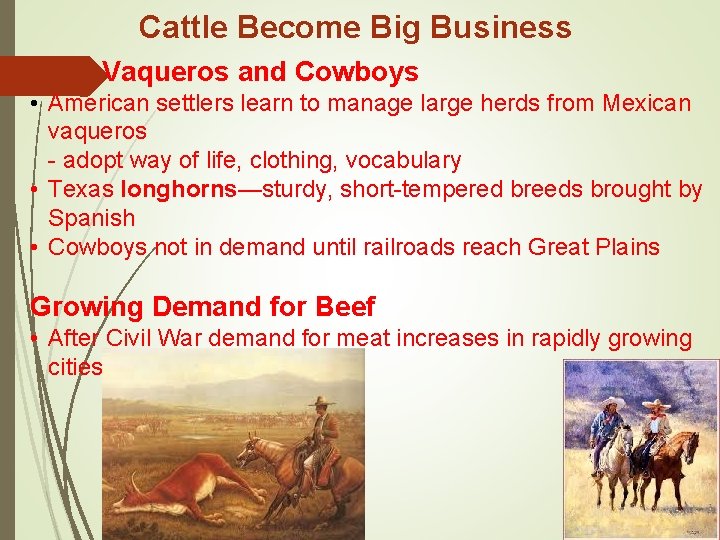 Cattle Become Big Business

Vaqueros and Cowboys

• American settlers learn to manage large herds from Mexican vaqueros
- adopt way of life, clothing, vocabulary
• Texas longhorns—sturdy, short-tempered breeds brought by Spanish
• Cowboys not in demand until railroads reach Great Plains

Growing Demand for Beef

• After Civil War demand for meat increases in rapidly growing cities